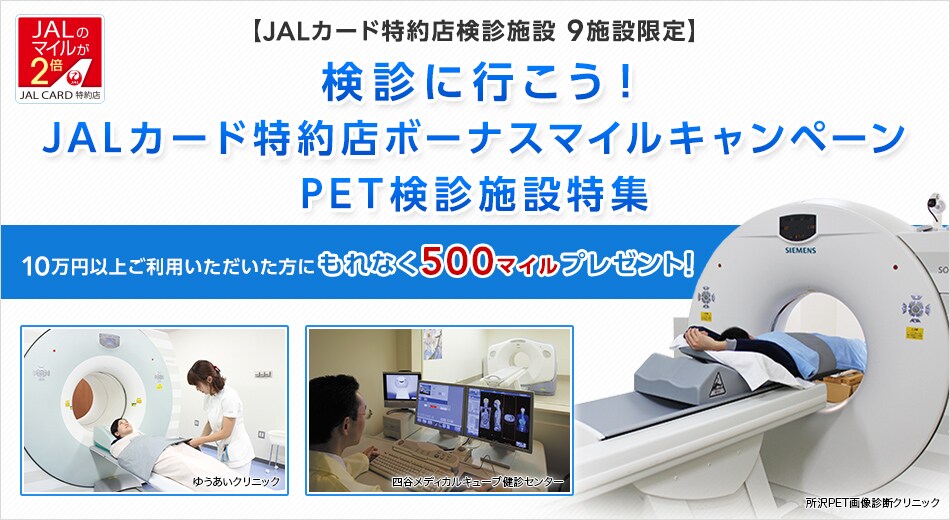 JALのマイルが2倍
JAL CARD 特約店

【JALカード特約店検診施設 9施設限定】

検診に行こう！
JALカード特約店ボーナスマイルキャンペーン
PET検診施設特集

10万円以上ご利用いただいた方にもれなく500マイルプレゼント！

SIEMENS

ゆうあいクリニック

四谷メディカルキューブ 健診センター

所沢PET画像診断クリニック